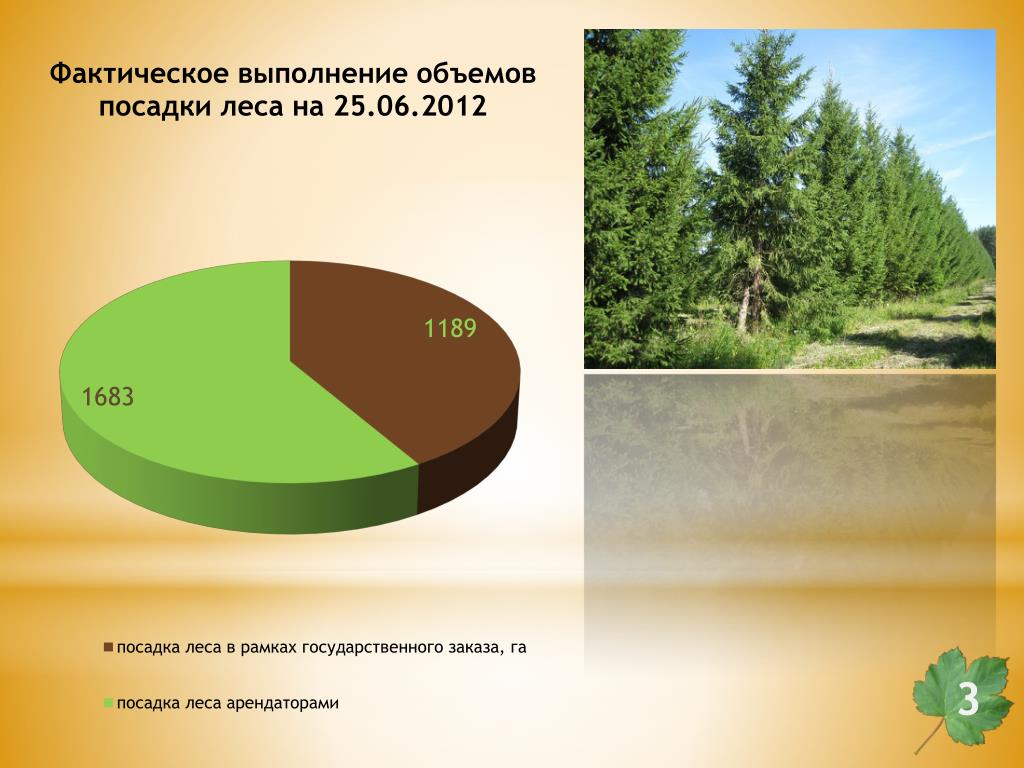 Фактическое выполнение объемов посадки леса на 25.06.2012

1189

1683

посадка леса в рамках государственного заказа, га

посадка леса арендаторами

3